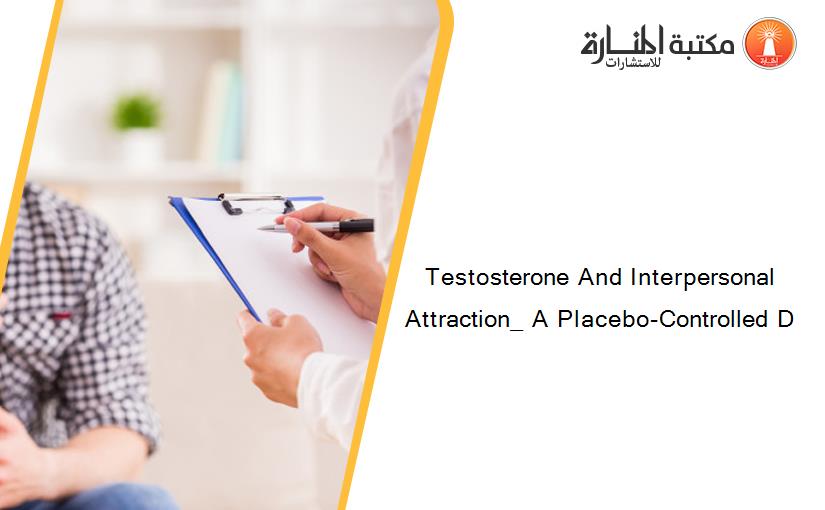 مكتبة المنارة للاستشارات

Testosterone And Interpersonal Attraction_ A Placebo-Controlled D